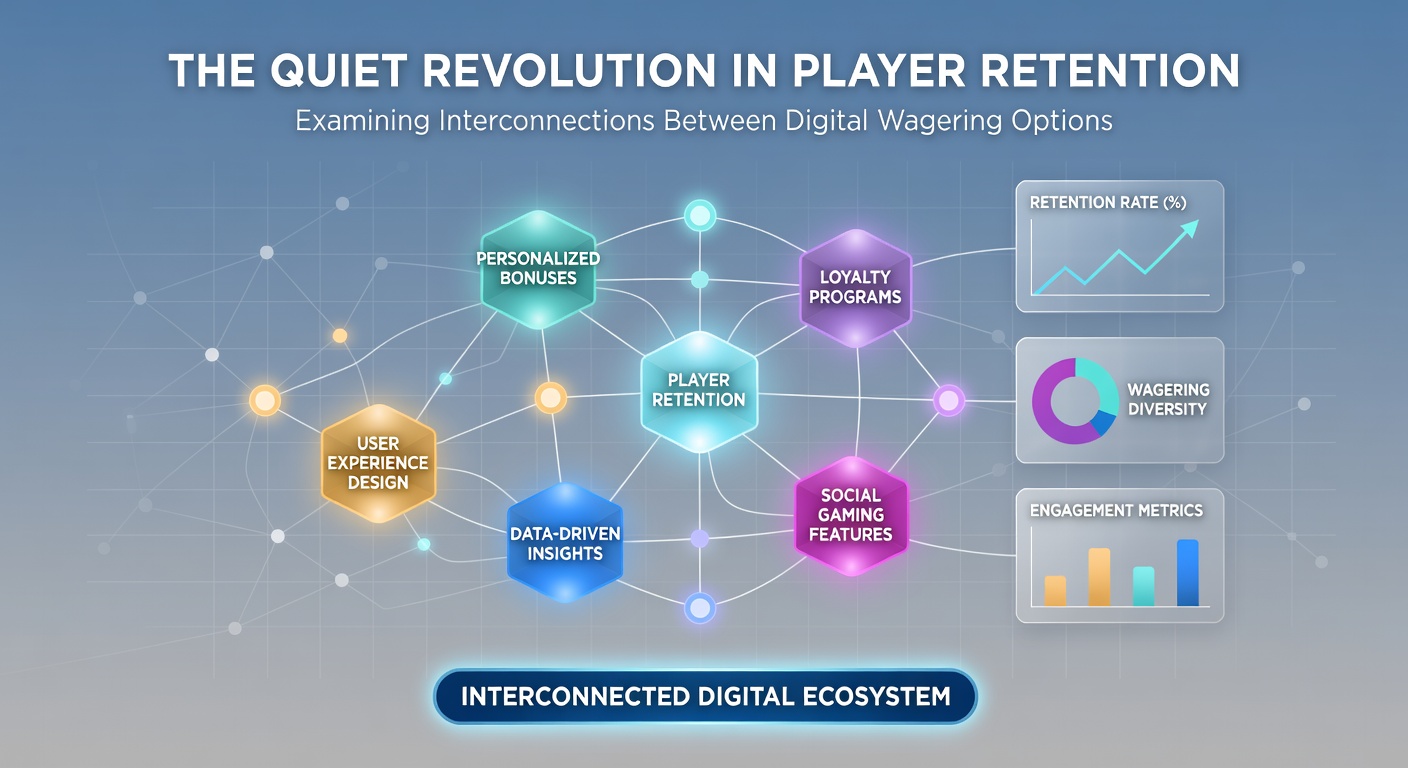 THE QUIET REVOLUTION IN PLAYER RETENTION

Examining Interconnections Between Digital Wagering Options

PERSONALIZED BONUSES

LOYALTY PROGRAMS

PLAYER RETENTION

USER EXPERIENCE DESIGN

DATA-DRIVEN INSIGHTS

SOCIAL GAMING FEATURES

RETENTION RATE (%)

WAGERING DIVERSITY

ENGAGEMENT METRICS

INTERCONNECTED DIGITAL ECOSYSTEM